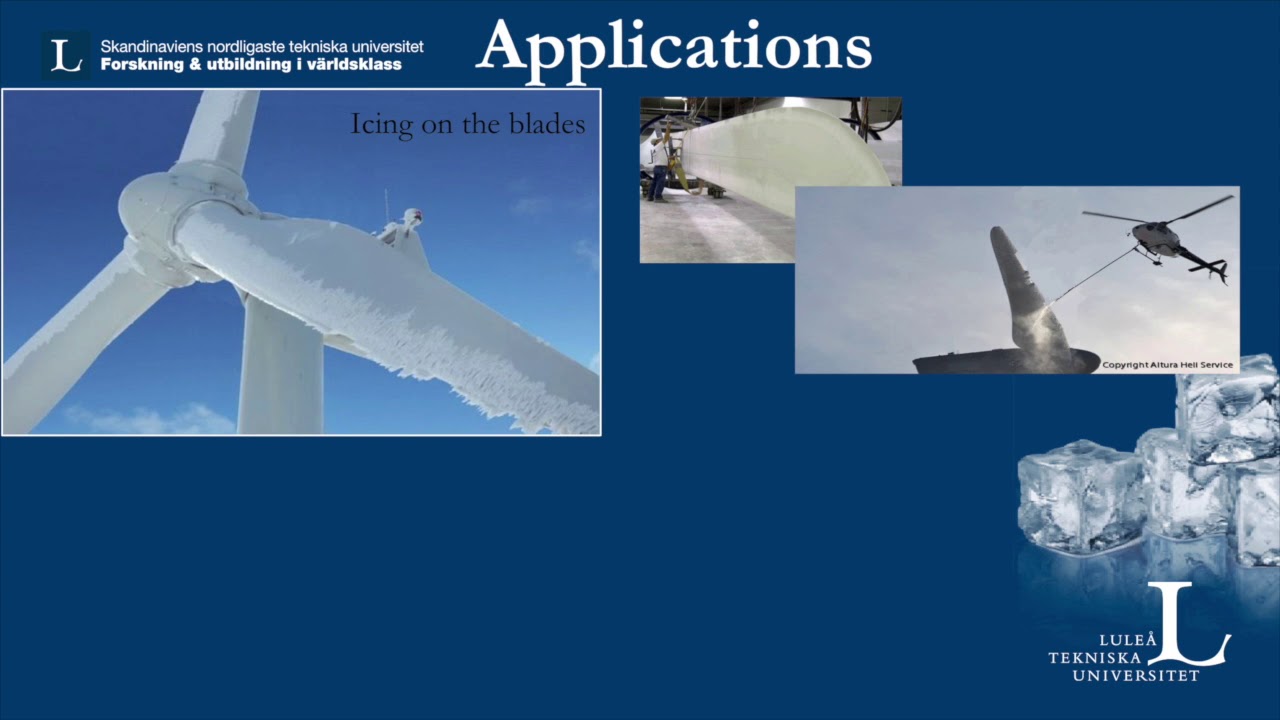 L
Skandinaviens nordligaste tekniska universitet
Forskning & utbildning i världsklass

Applications

Icing on the blades

Copyright Altura Heli Service

LULEÅ
TEKNISKA
UNIVERSITET
L